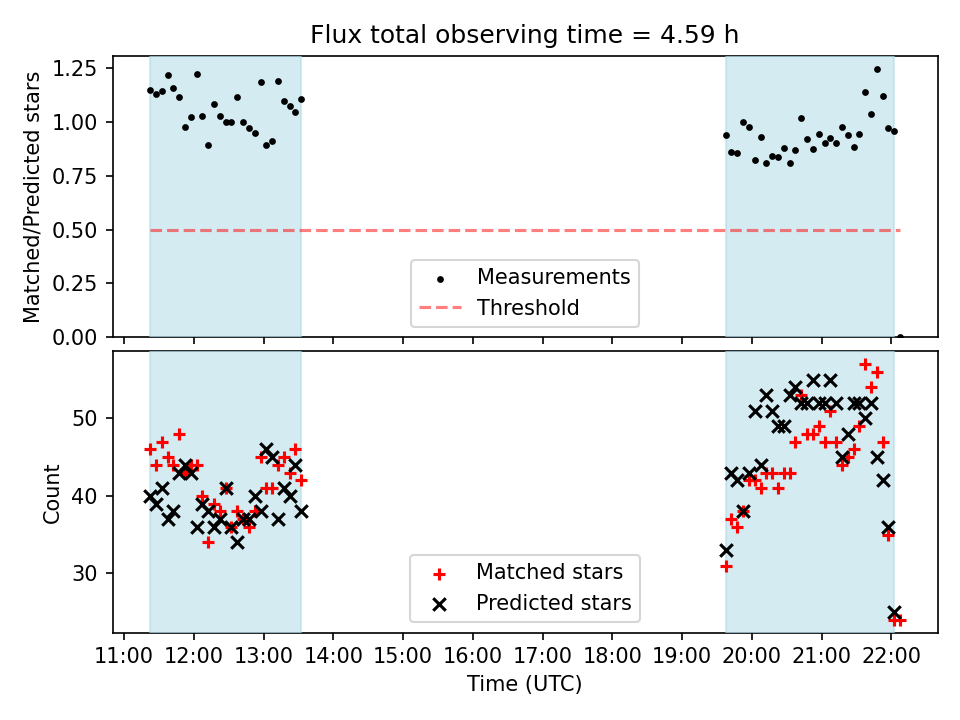 Flux total observing time = 4.59 h

Matched/Predicted stars

1.25
1.00
0.75
0.50
0.25
0.00

Measurements
Threshold

Count

50
40
30

Matched stars
Predicted stars

11:00 12:00 13:00 14:00 15:00 16:00 17:00 18:00 19:00 20:00 21:00 22:00

Time (UTC)